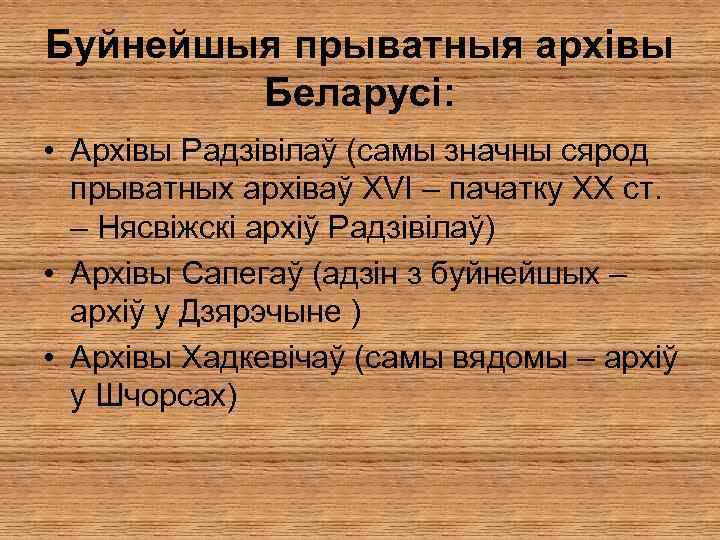 Буйнейшыя прыватныя архівы Беларусі:

• Архівы Радзівілаў (самы значны сярод прыватных архіваў XVI – пачатку XX ст. – Нясвіжскі архіў Радзівілаў)
• Архівы Сапегаў (адзін з буйнейшых – архіў у Дзярэчыне )
• Архівы Хадкевічаў (самы вядомы – архіў у Шчорсах)